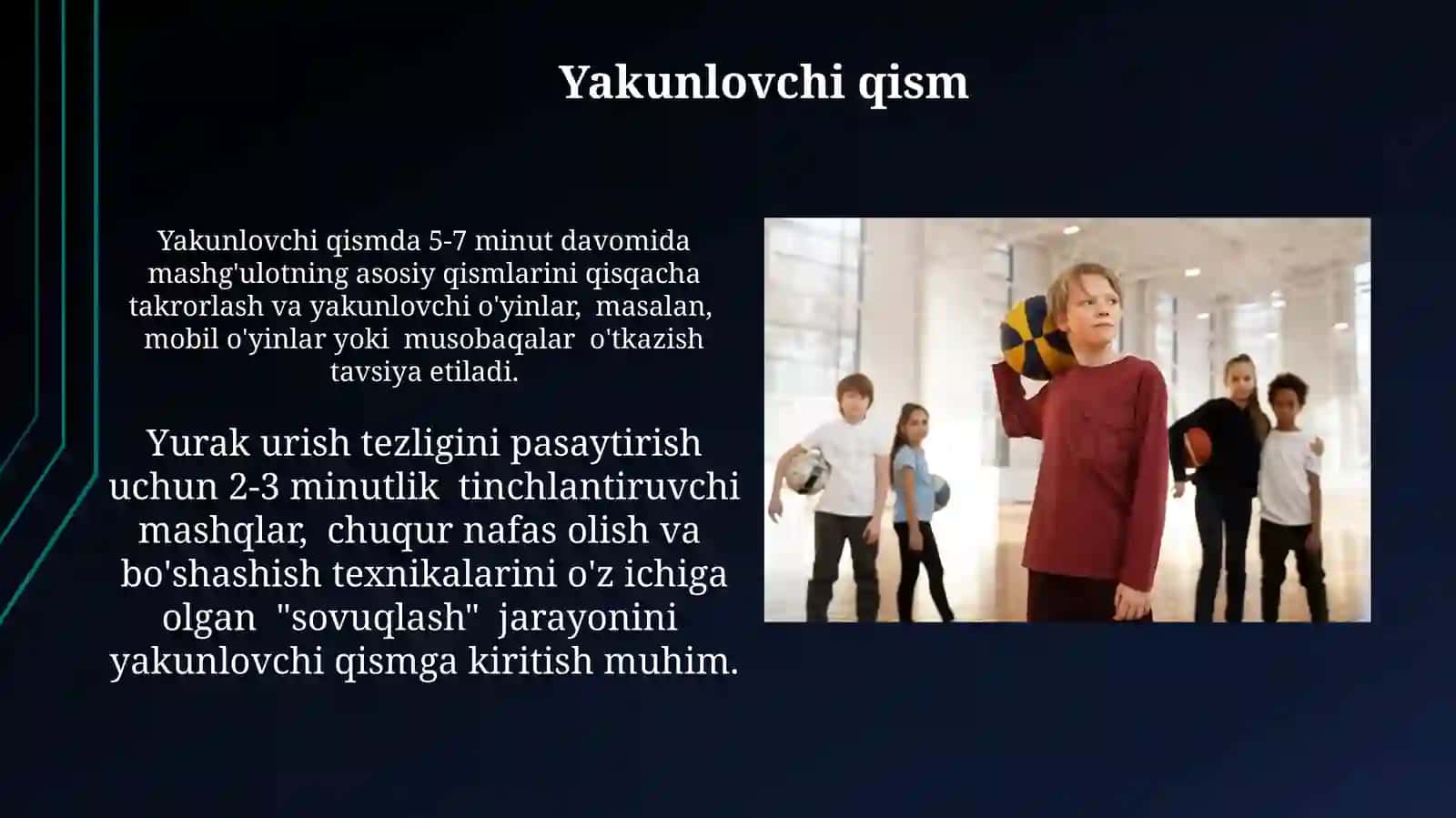 Yakunlovchi qism

Yakunlovchi qismda 5-7 minut davomida mashg'ulotning asosiy qismlarini qisqacha takrorlash va yakunlovchi o'yinlar, masalan, mobil o'yinlar yoki musobaqalar o'tkazish tavsiya etiladi.

Yurak urish tezligini pasaytirish uchun 2-3 minutlik tinchlantiruvchi mashqlar, chuqur nafas olish va bo'shashish texnikalarini o'z ichiga olgan "sovuqlash" jarayonini yakunlovchi qismga kiritish muhim.